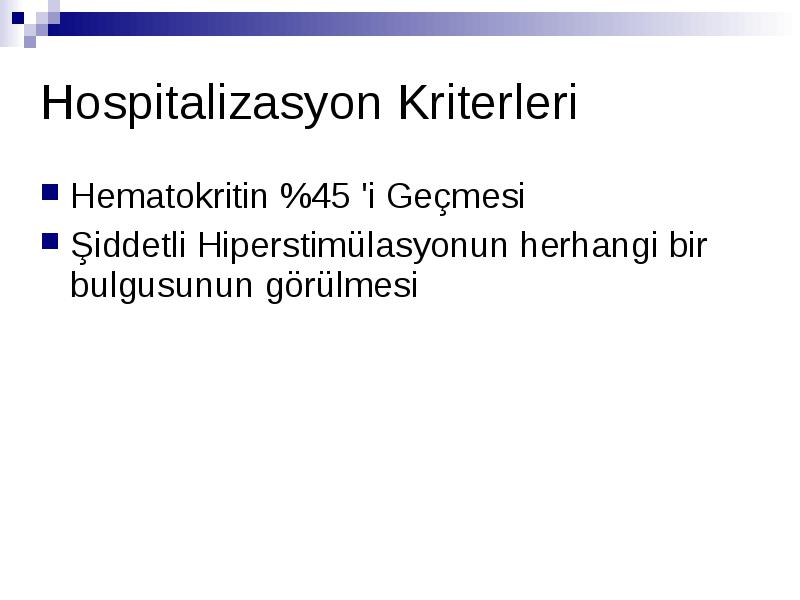 Hospitalizasyon Kriterleri

Hematokritin %45 'i Geçmesi

Şiddetli Hiperstimülasyonun herhangi bir bulgusunun görülmesi